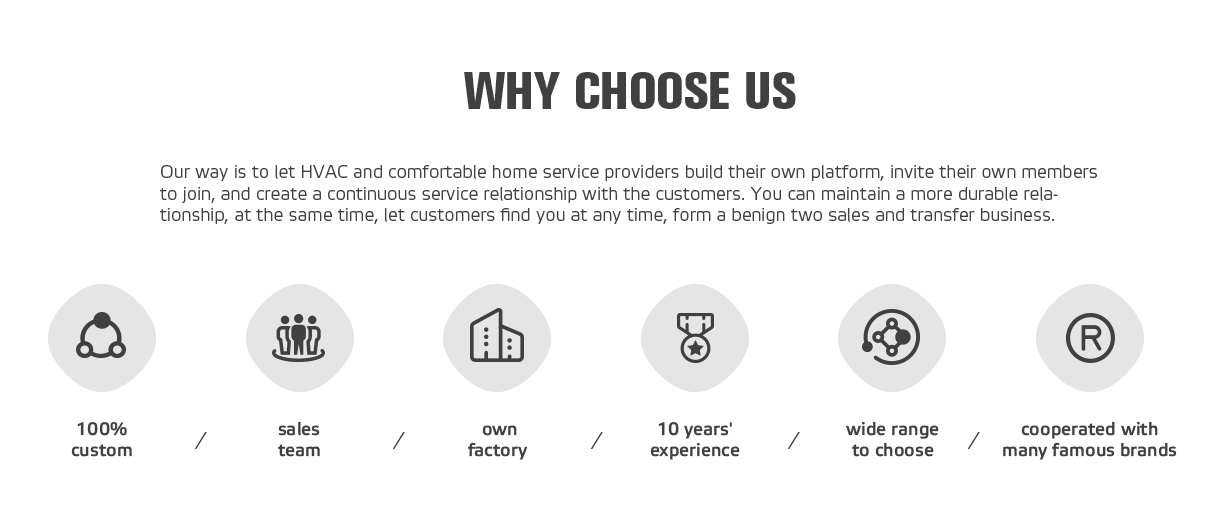 WHY CHOOSE US

Our way is to let HVAC and comfortable home service providers build their own platform, invite their own members to join, and create a continuous service relationship with the customers. You can maintain a more durable relationship, at the same time, let customers find you at any time, form a benign two sales and transfer business.

R

100% custom / sales team / own factory / 10 years' experience / wide range to choose / cooperated with many famous brands